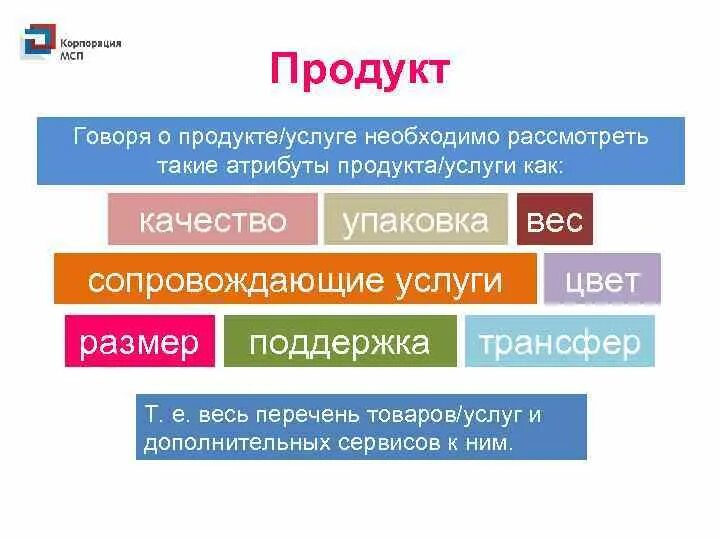 Корпорация МСП

Продукт

Говоря о продукте/услуге необходимо рассмотреть такие атрибуты продукта/услуги как:

качество

упаковка

вес

сопровождающие услуги

цвет

размер

поддержка

трансфер

Т. е. весь перечень товаров/услуг и дополнительных сервисов к ним.